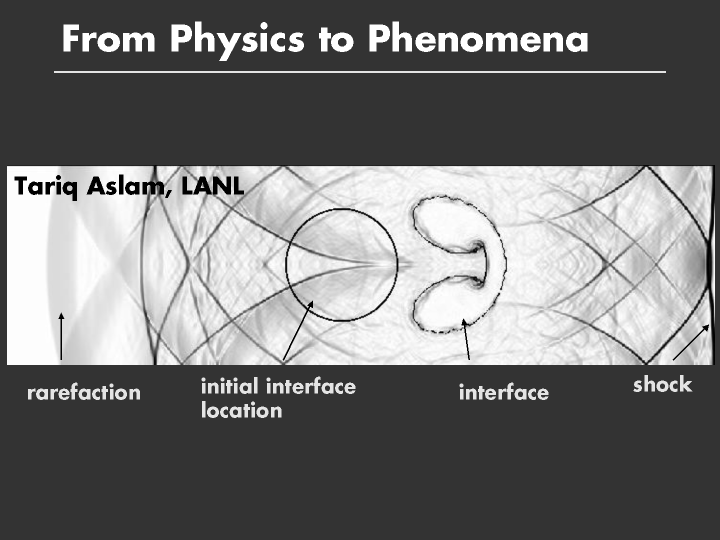 From Physics to Phenomena

Tariq Aslam, LANL

rarefaction

initial interface location

interface

shock